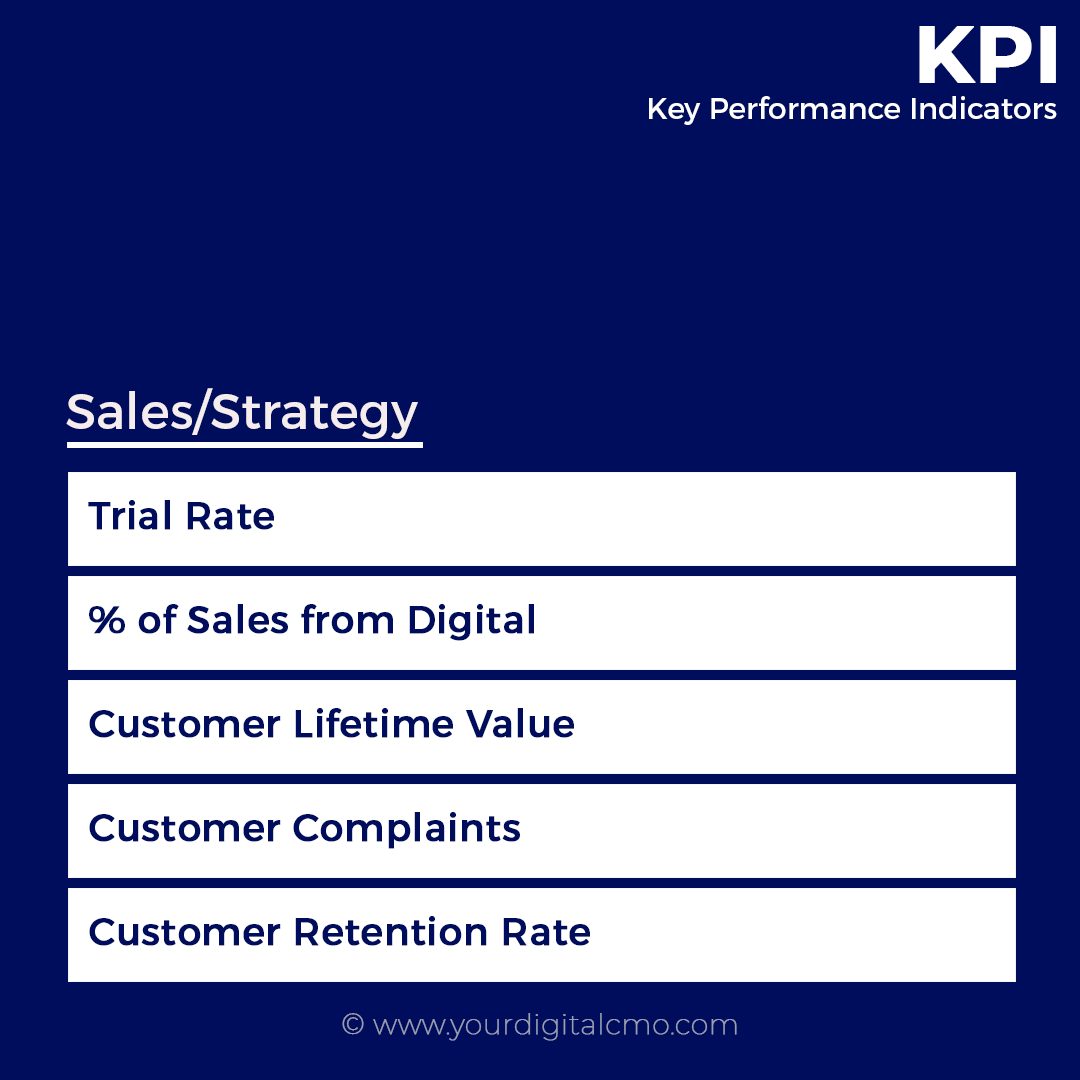 KPI
Key Performance Indicators

Sales/Strategy

Trial Rate

% of Sales from Digital

Customer Lifetime Value

Customer Complaints

Customer Retention Rate

© www.yourdigitalcmo.com